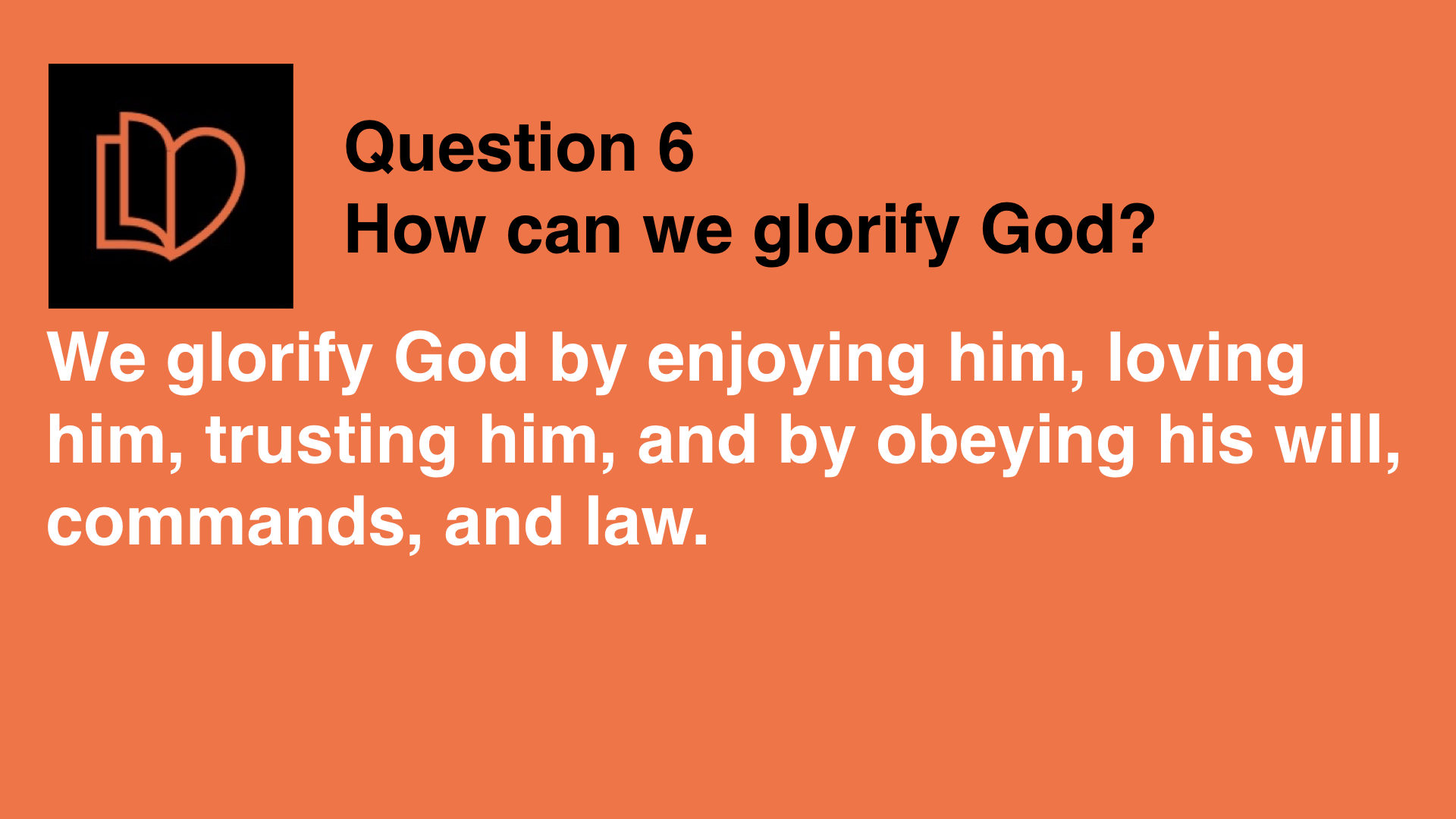 Question 6
How can we glorify God?

We glorify God by enjoying him, loving him, trusting him, and by obeying his will, commands, and law.